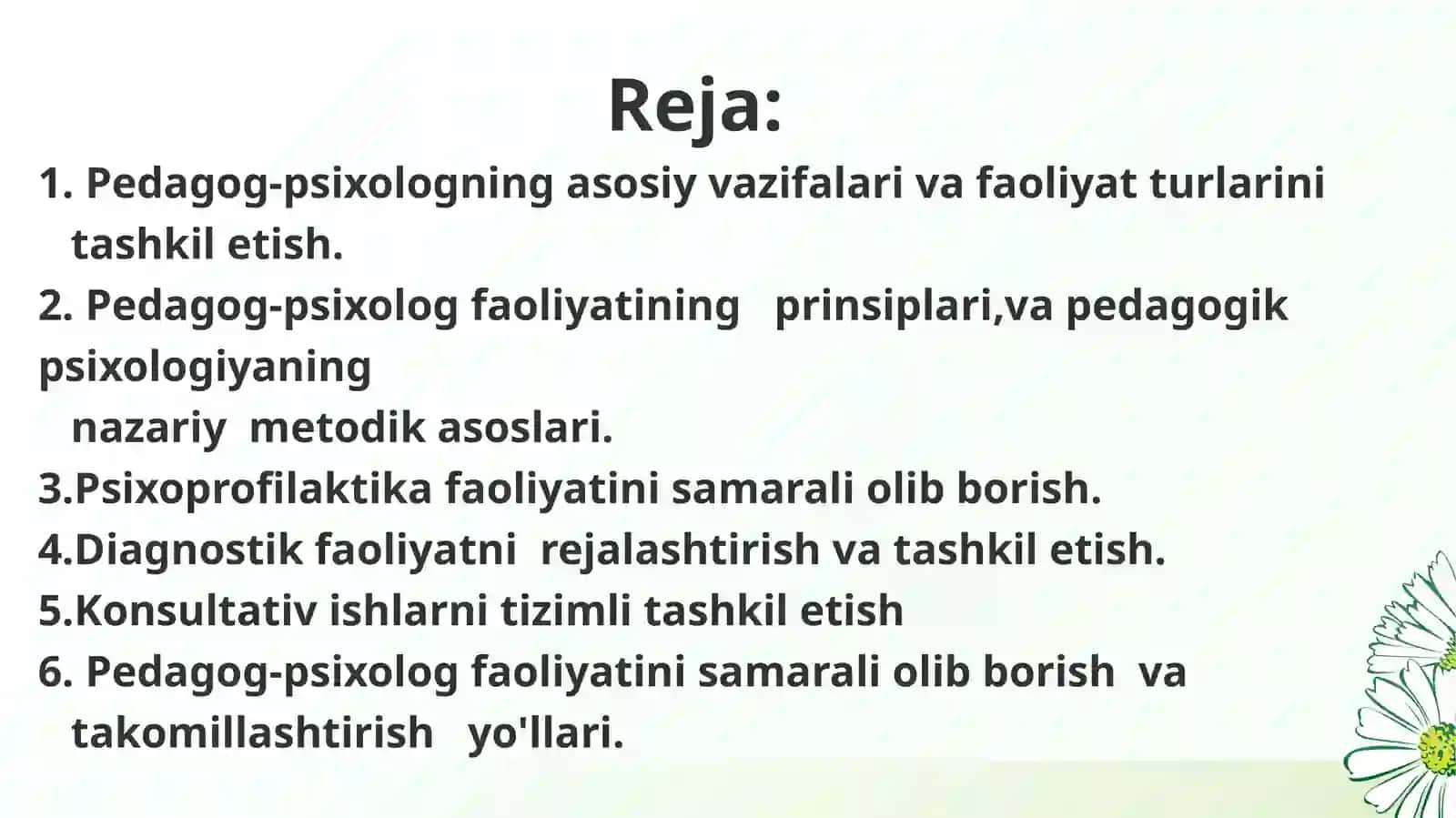 Reja:

1. Pedagog-psixologning asosiy vazifalari va faoliyat turlarini tashkil etish.
2. Pedagog-psixolog faoliyatining prinsiplari,va pedagogik psixologiyaning
nazariy metodik asoslari.
3.Psixoprofilaktika faoliyatini samarali olib borish.
4.Diagnostik faoliyatni rejalashtirish va tashkil etish.
5.Konsultativ ishlarni tizimli tashkil etish
6. Pedagog-psixolog faoliyatini samarali olib borish va takomillashtirish yo'llari.